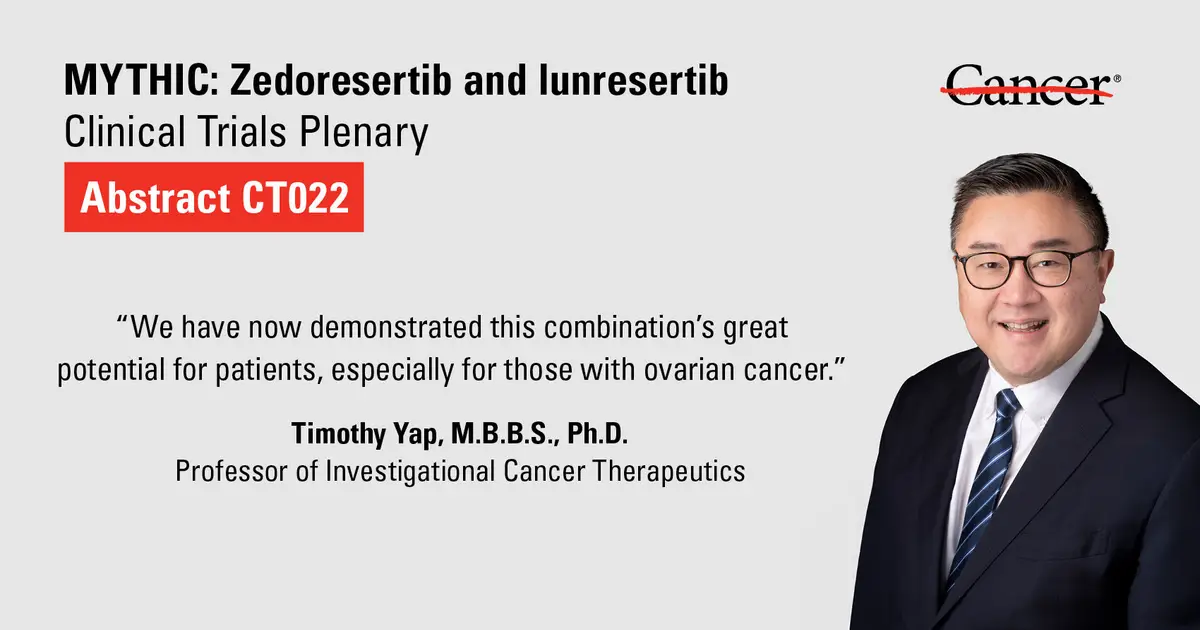 MYTHIC: Zedoresertib and lunresertib
Clinical Trials Plenary

Abstract CT022

Cancer®

“We have now demonstrated this combination’s great potential for patients, especially for those with ovarian cancer.”

Timothy Yap, M.B.B.S., Ph.D.
Professor of Investigational Cancer Therapeutics